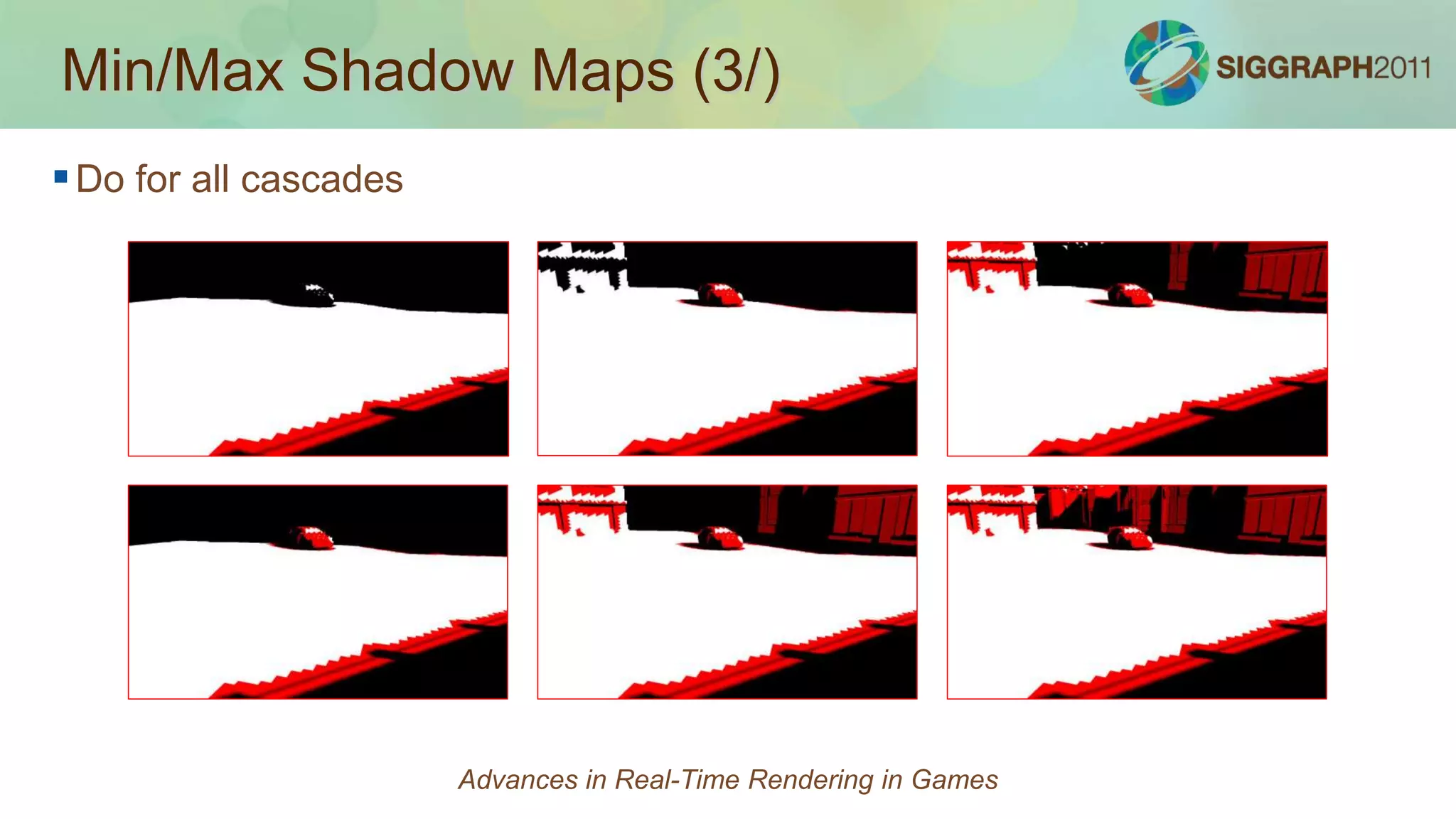 Min/Max Shadow Maps (3/)

SIGGRAPH2011

Do for all cascades

Advances in Real-Time Rendering in Games